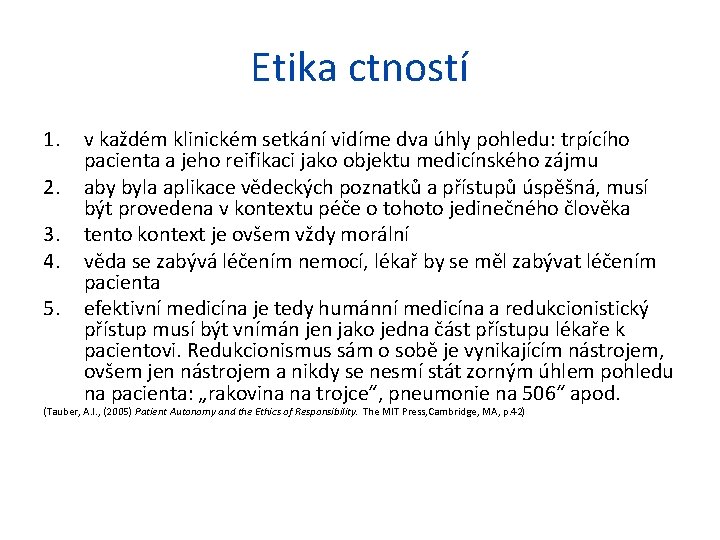 Etika ctností

1. v každém klinickém setkání vidíme dva úhly pohledu: trpícího pacienta a jeho reifikaci jako objektu medicínského zájmu
2. aby byla aplikace vědeckých poznatků a přístupů úspěšná, musí být provedena v kontextu péče o tohoto jedinečného člověka
3. tento kontext je ovšem vždy morální
4. věda se zabývá léčením nemocí, lékař by se měl zabývat léčením pacienta
5. efektivní medicína je tedy humánní medicína a redukcionistický přístup musí být vnímán jen jako jedna část přístupu lékaře k pacientovi. Redukcionismus sám o sobě je vynikajícím nástrojem, ovšem jen nástrojem a nikdy se nesmí stát zorným úhlem pohledu na pacienta: „rakovina na trojce“, pneumonie na 506“ apod.

(Tauber, A.I., (2005) Patient Autonomy and the Ethics of Responsibility. The MIT Press,Cambridge, MA, p.42)